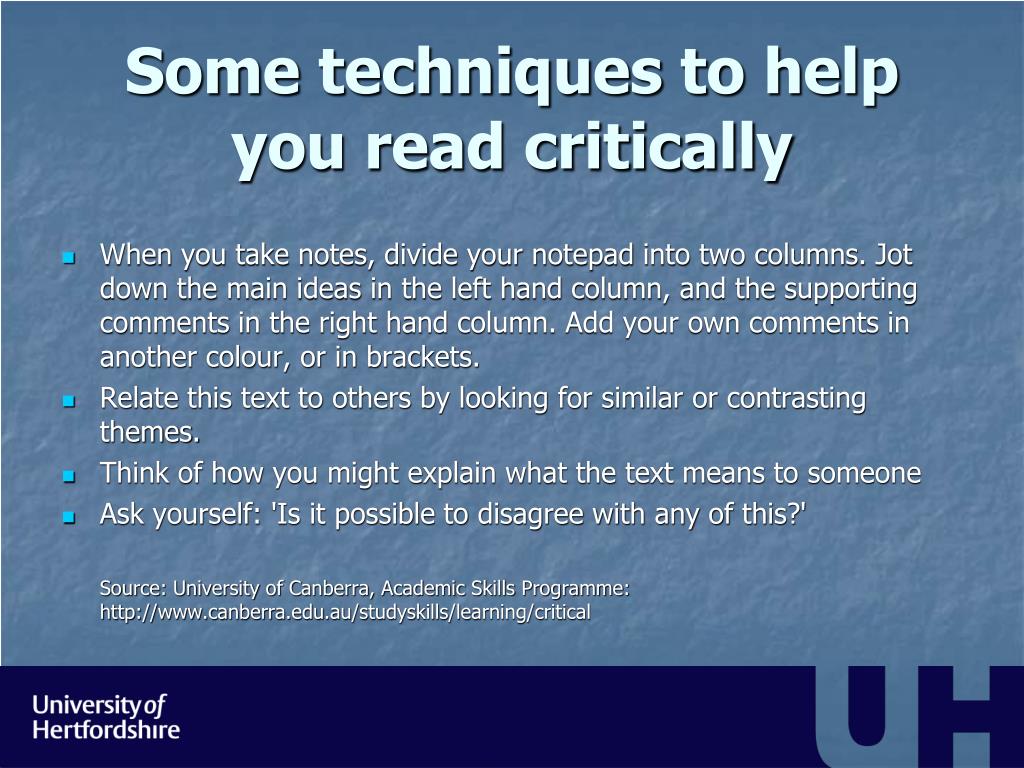 Some techniques to help you read critically

- When you take notes, divide your notepad into two columns. Jot down the main ideas in the left hand column, and the supporting comments in the right hand column. Add your own comments in another colour, or in brackets.
- Relate this text to others by looking for similar or contrasting themes.
- Think of how you might explain what the text means to someone
- Ask yourself: 'Is it possible to disagree with any of this?'

Source: University of Canberra, Academic Skills Programme: http://www.canberra.edu.au/studyskills/learning/critical

University of Hertfordshire

UH